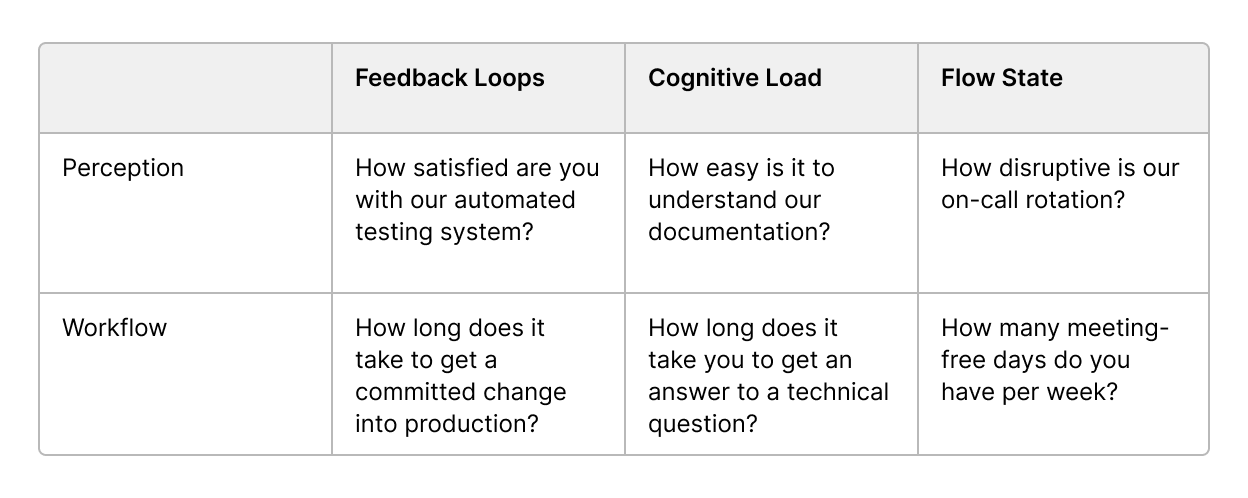 | | Feedback Loops | Cognitive Load | Flow State |
|---|---|---|---|
| Perception | How satisfied are you with our automated testing system? | How easy is it to understand our documentation? | How disruptive is our on-call rotation? |
| Workflow | How long does it take to get a committed change into production? | How long does it take you to get an answer to a technical question? | How many meeting-free days do you have per week? |